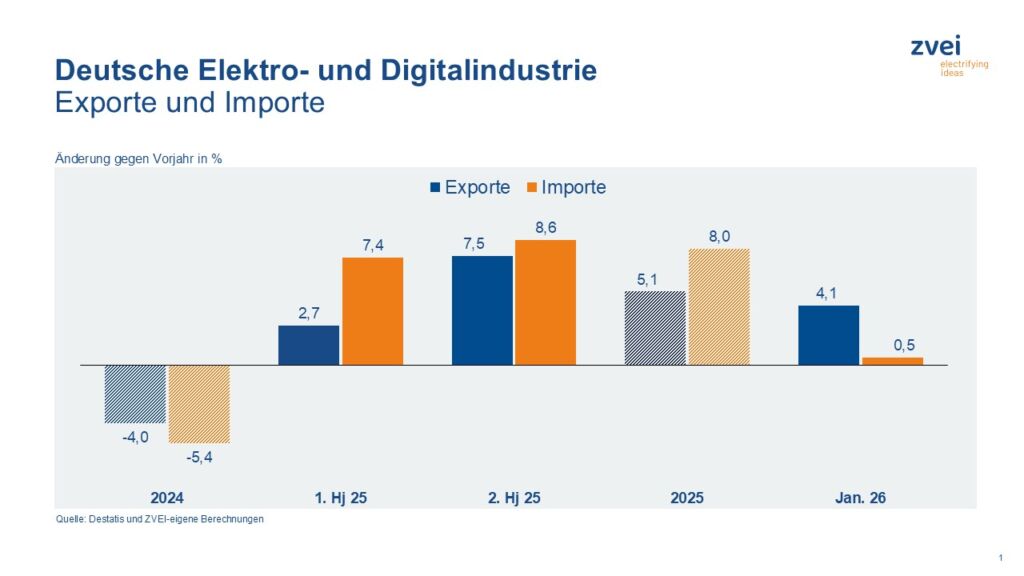 zvei
electrifying ideas

Deutsche Elektro- und Digitalindustrie
Exporte und Importe

Änderung gegen Vorjahr in %

Exporte Importe

-4,0 -5,4
2,7 7,4
7,5 8,6
5,1 8,0
4,1 0,5

2024
1. Hj 25
2. Hj 25
2025
Jan. 26

Quelle: Destatis und ZVEI-eigene Berechnungen

1